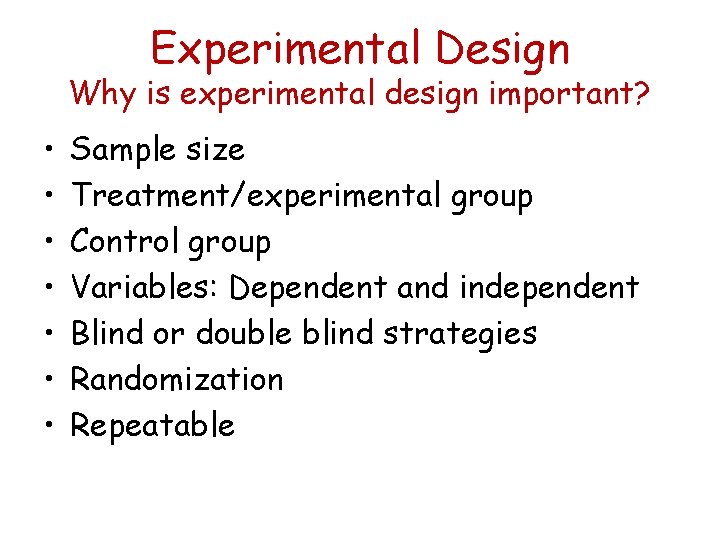 Experimental Design
Why is experimental design important?

• Sample size
• Treatment/experimental group
• Control group
• Variables: Dependent and independent
• Blind or double blind strategies
• Randomization
• Repeatable